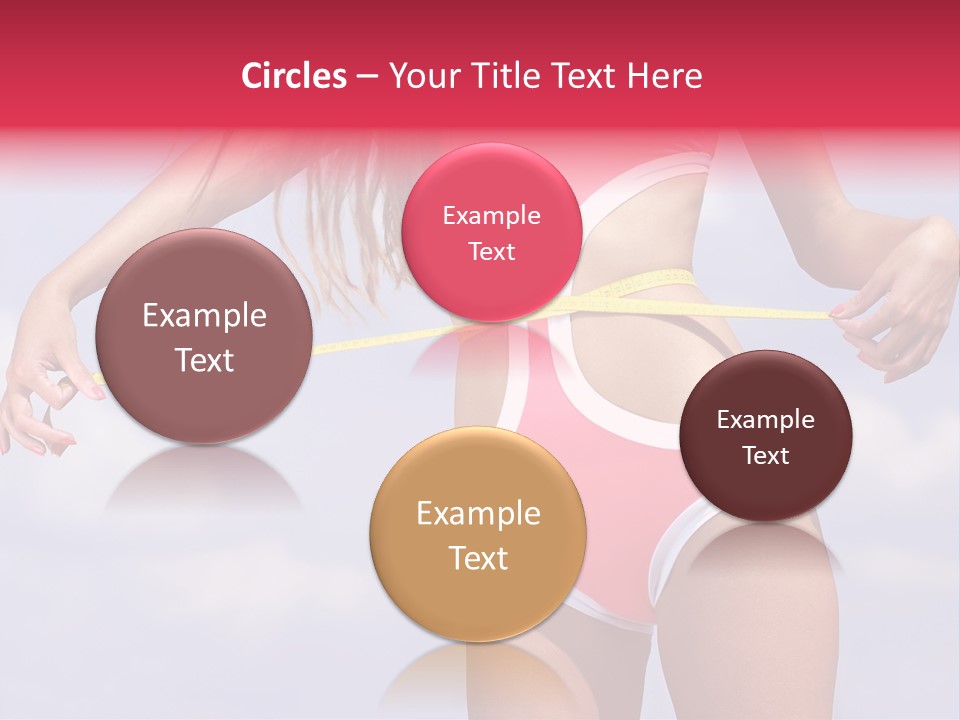 Circles – Your Title Text Here

Example Text

Example Text

Example Text

Example Text